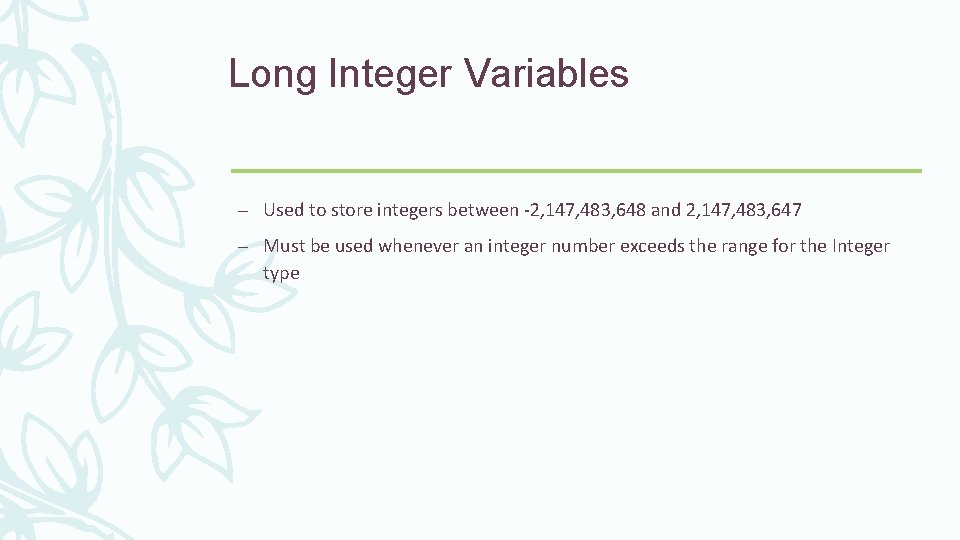 Long Integer Variables

– Used to store integers between -2,147,483,648 and 2,147,483,647

– Must be used whenever an integer number exceeds the range for the Integer type